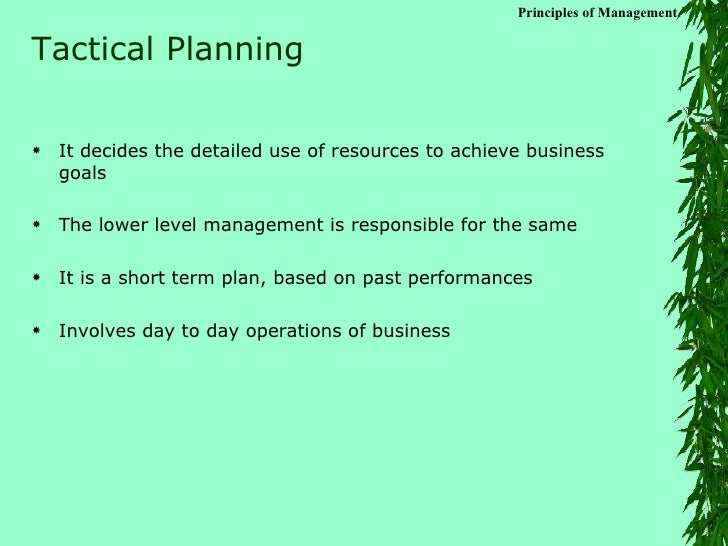 Principles of Management

Tactical Planning

* It decides the detailed use of resources to achieve business goals

* The lower level management is responsible for the same

* It is a short term plan, based on past performances

* Involves day to day operations of business